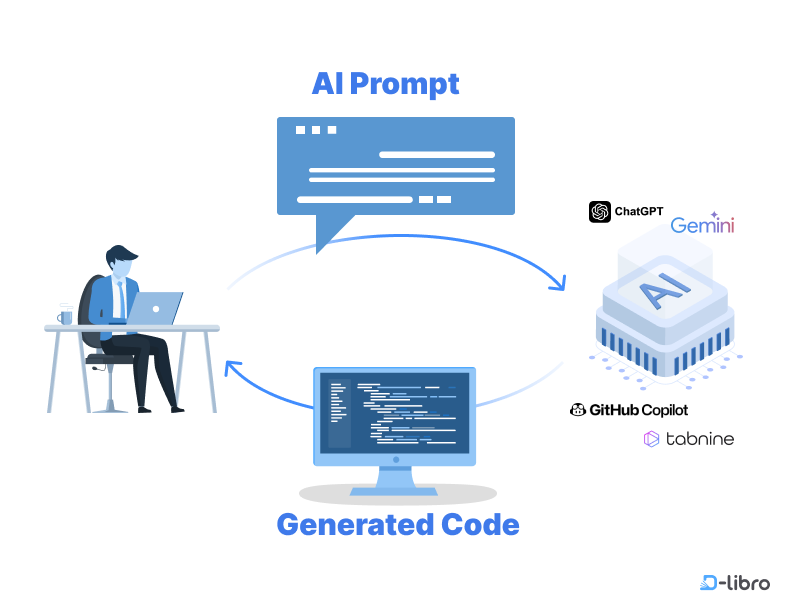 AI Prompt

ChatGPT

Gemini

AI

GitHub Copilot

tabnine

Generated Code

D-libro